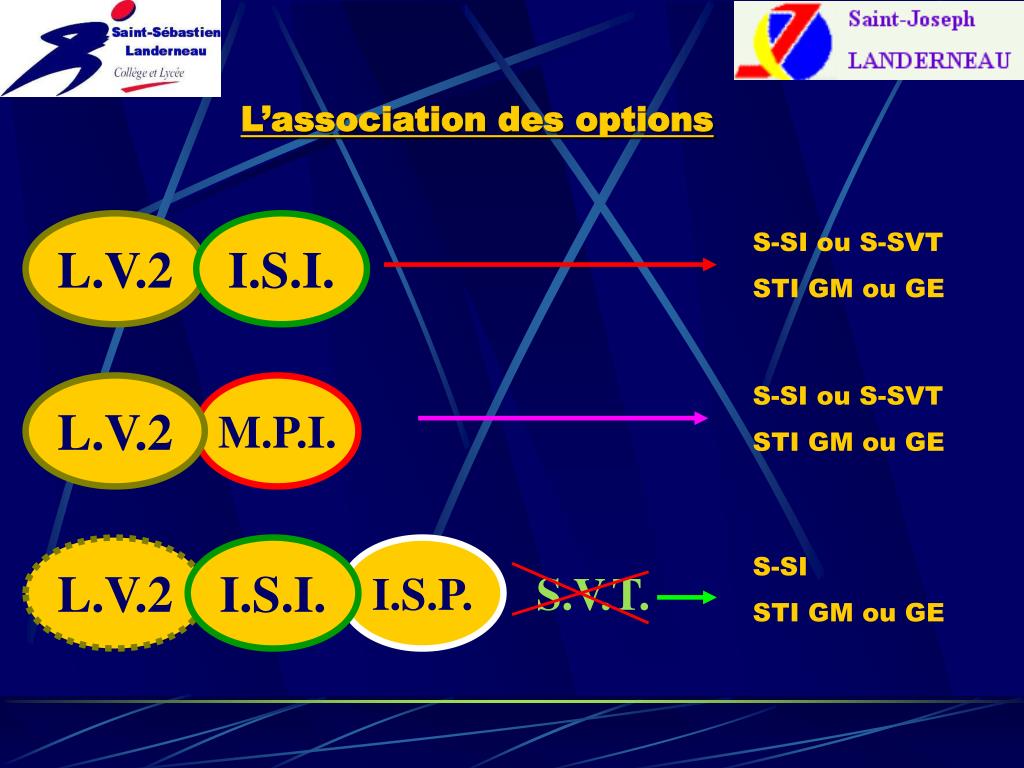 Saint-Sébastien
Landerneau
Collège et Lycée

Saint-Joseph
LANDERNEAU

L'association des options

L.V.2 I.S.I.

S-SI ou S-SVT
STI GM ou GE

L.V.2 M.P.I.

S-SI ou S-SVT
STI GM ou GE

L.V.2 I.S.I. I.S.P. S.V.T.

S-SI
STI GM ou GE